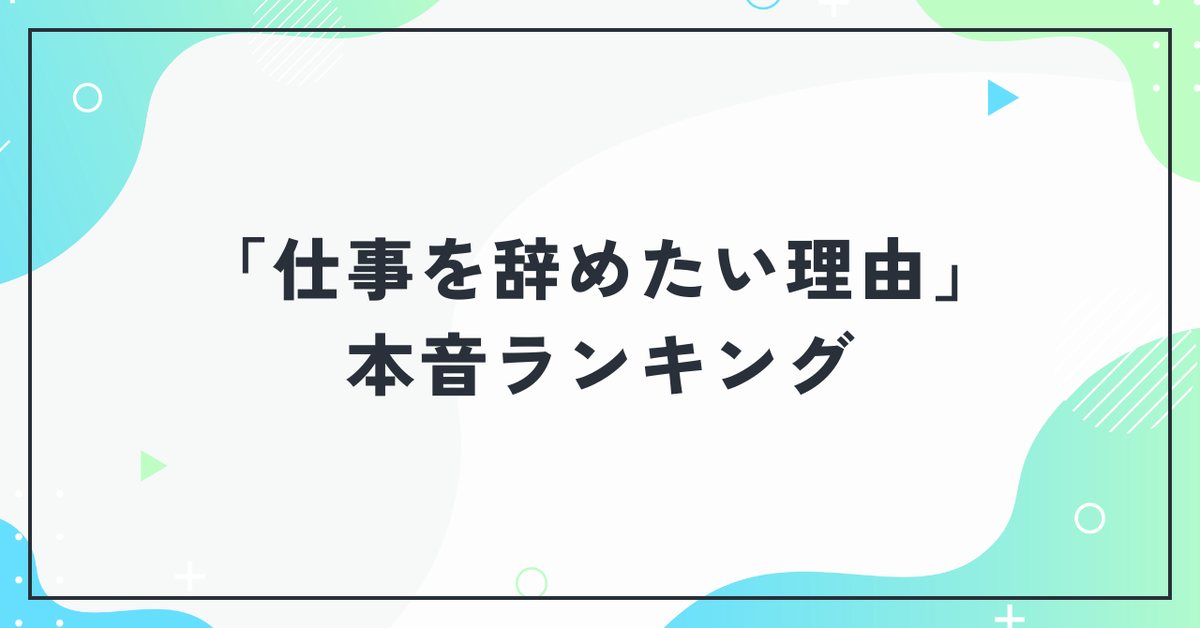 「仕事を辞めたい理由」
本音ランキング